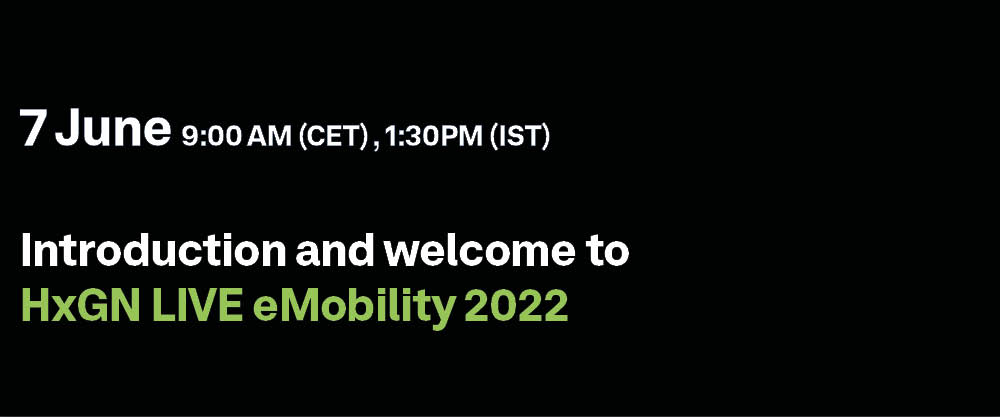 7 June 9:00 AM (CET) , 1:30PM (IST)

Introduction and welcome to
HxGN LIVE eMobility 2022